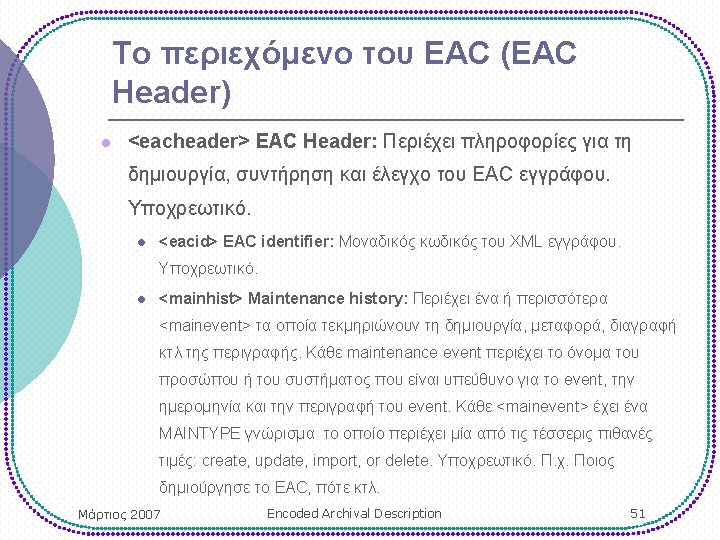 Το περιεχόμενο του EAC (EAC Header)

<eacheader> EAC Header: Περιέχει πληροφορίες για τη δημιουργία, συντήρηση και έλεγχο του EAC εγγράφου. Υποχρεωτικό.

<eacid> EAC identifier: Μοναδικός κωδικός του XML εγγράφου. Υποχρεωτικό.

<mainhist> Maintenance history: Περιέχει ένα ή περισσότερα <mainevent> τα οποία τεκμηριώνουν τη δημιουργία, μεταφορά, διαγραφή κτλ της περιγραφής. Κάθε maintenance event περιέχει το όνομα του προσώπου ή του συστήματος που είναι υπεύθυνο για το event, την ημερομηνία και την περιγραφή του event. Κάθε <mainevent> έχει ένα MAINTYPE γνώρισμα το οποίο περιέχει μία από τις τέσσερις πιθανές τιμές: create, update, import, or delete. Υποχρεωτικό. Π.χ. Ποιος δημιούργησε το EAC, πότε κτλ.

Μάρτιος 2007 Encoded Archival Description 51